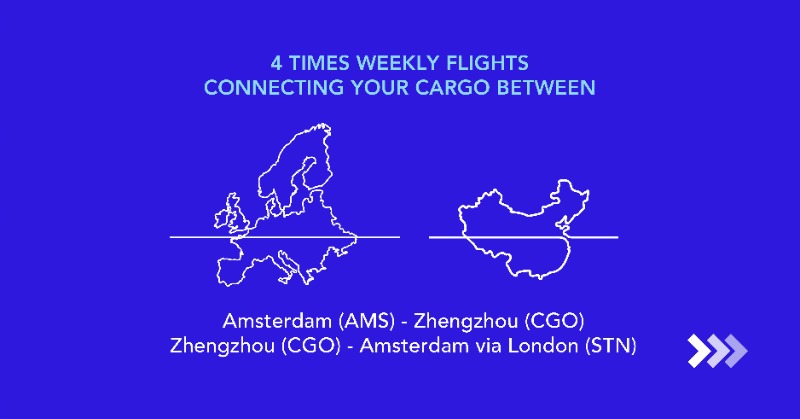 4 TIMES WEEKLY FLIGHTS
CONNECTING YOUR CARGO BETWEEN

Amsterdam (AMS) - Zhengzhou (CGO)
Zhengzhou (CGO) - Amsterdam via London (STN)